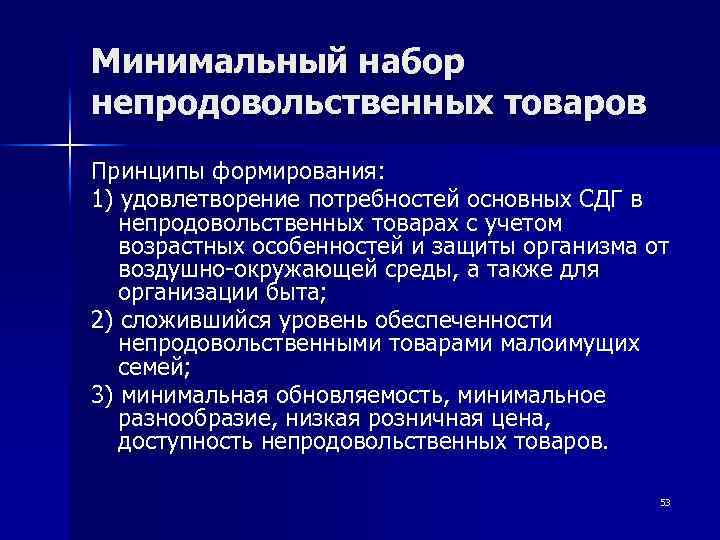 Минимальный набор непродовольственных товаров

Принципы формирования:

1) удовлетворение потребностей основных СДГ в непродовольственных товарах с учетом возрастных особенностей и защиты организма от воздушно-окружающей среды, а также для организации быта;

2) сложившийся уровень обеспеченности непродовольственными товарами малоимущих семей;

3) минимальная обновляемость, минимальное разнообразие, низкая розничная цена, доступность непродовольственных товаров.

53